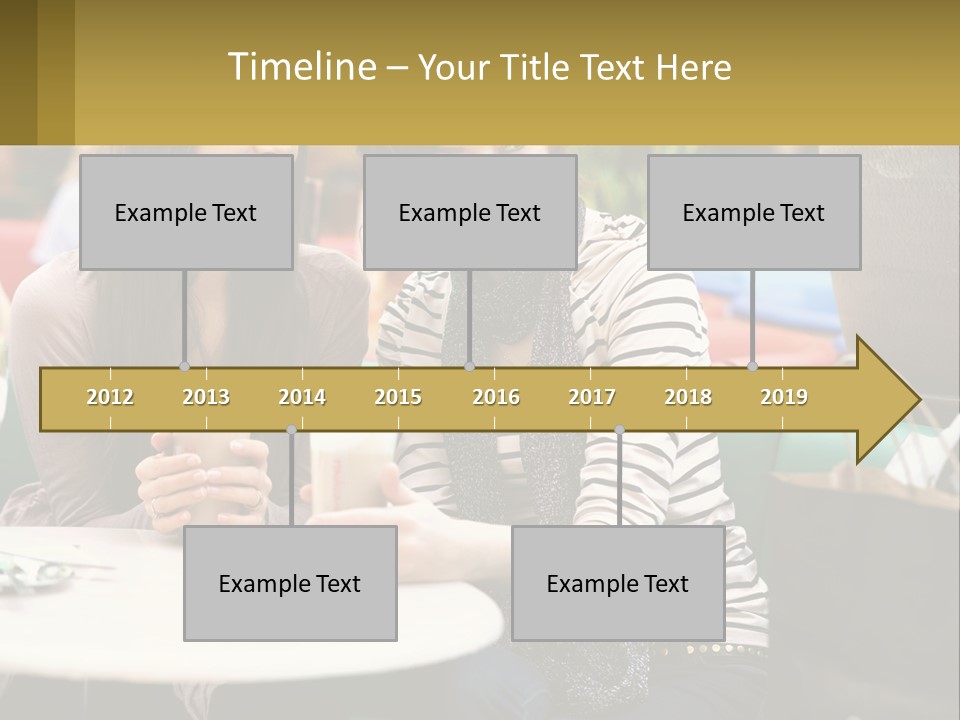 Timeline – Your Title Text Here

Example Text

Example Text

Example Text

2012 2013 2014 2015 2016 2017 2018 2019

Example Text

Example Text